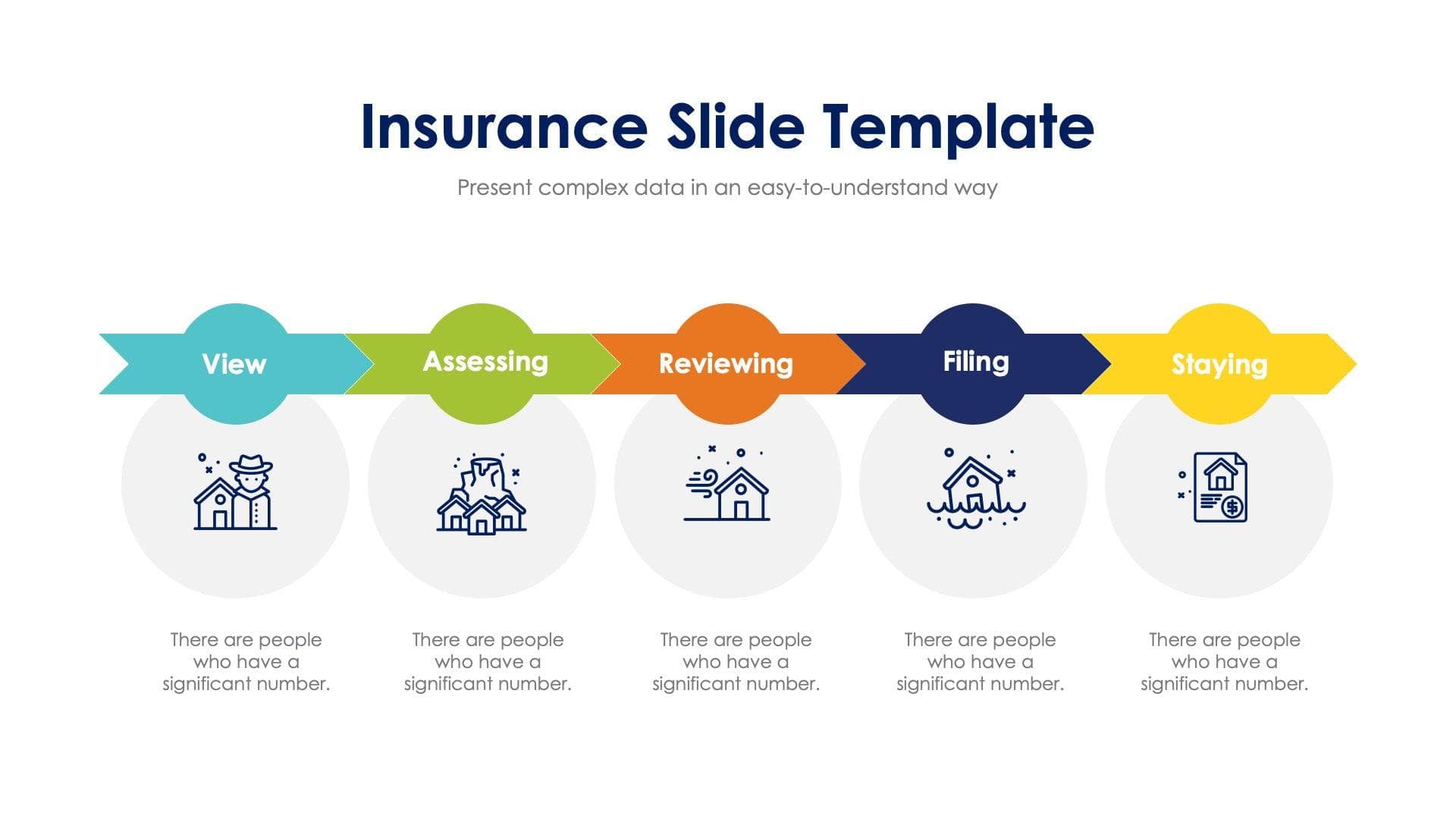 Insurance Slide Template

Present complex data in an easy-to-understand way

View

There are people who have a significant number.

Assessing

There are people who have a significant number.

Reviewing

There are people who have a significant number.

Filing

There are people who have a significant number.

Staying

There are people who have a significant number.